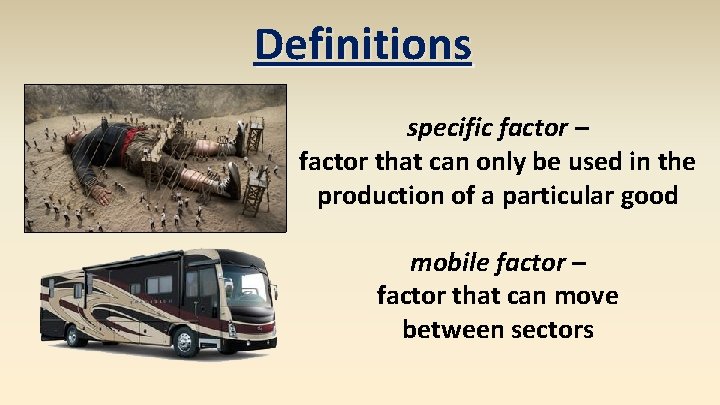 Definitions

specific factor – factor that can only be used in the production of a particular good

mobile factor – factor that can move between sectors